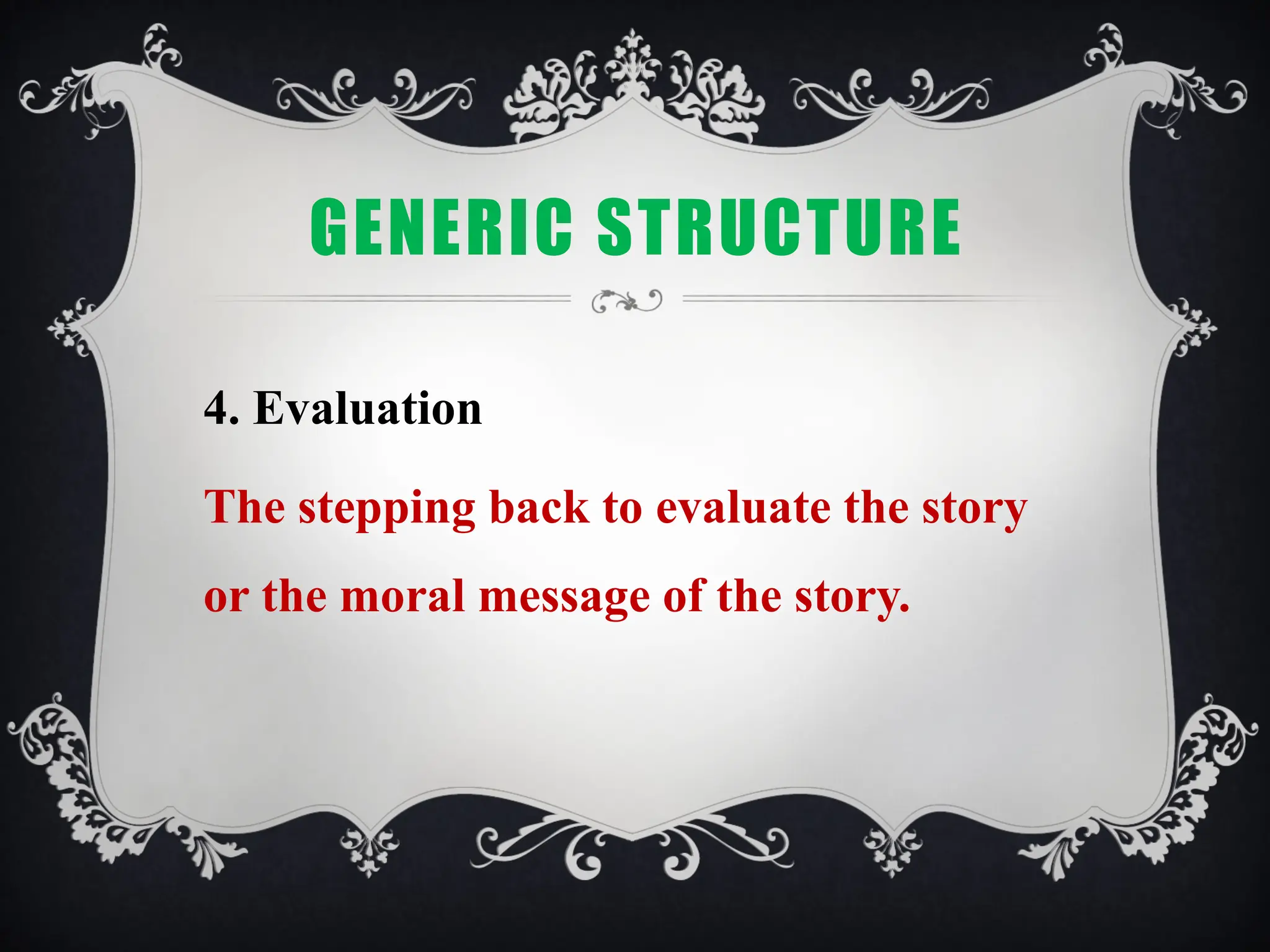 GENERIC STRUCTURE

4. Evaluation

The stepping back to evaluate the story or the moral message of the story.